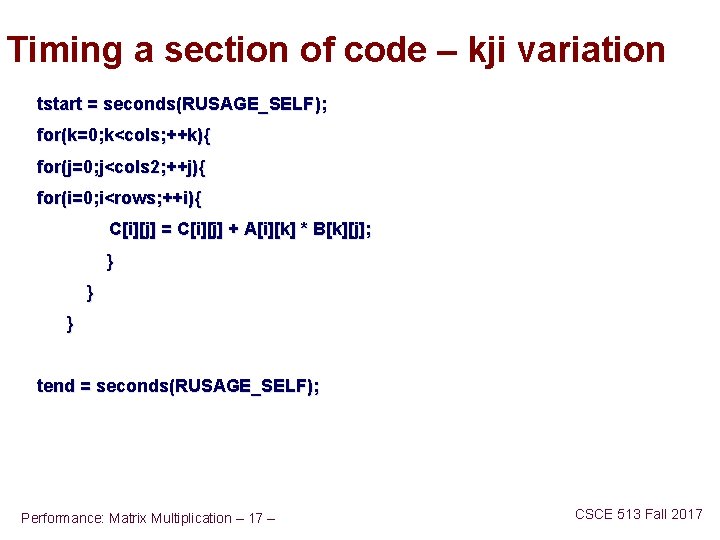 Timing a section of code – kji variation

tstart = seconds(RUSAGE_SELF);
for(k=0;k<cols;++k){
for(j=0;j<cols2;++j){
for(i=0;i<rows;++i){
C[i][j] = C[i][j] + A[i][k] * B[k][j];
}
}
}

tend = seconds(RUSAGE_SELF);

Performance: Matrix Multiplication – 17 –

CSCE 513 Fall 2017